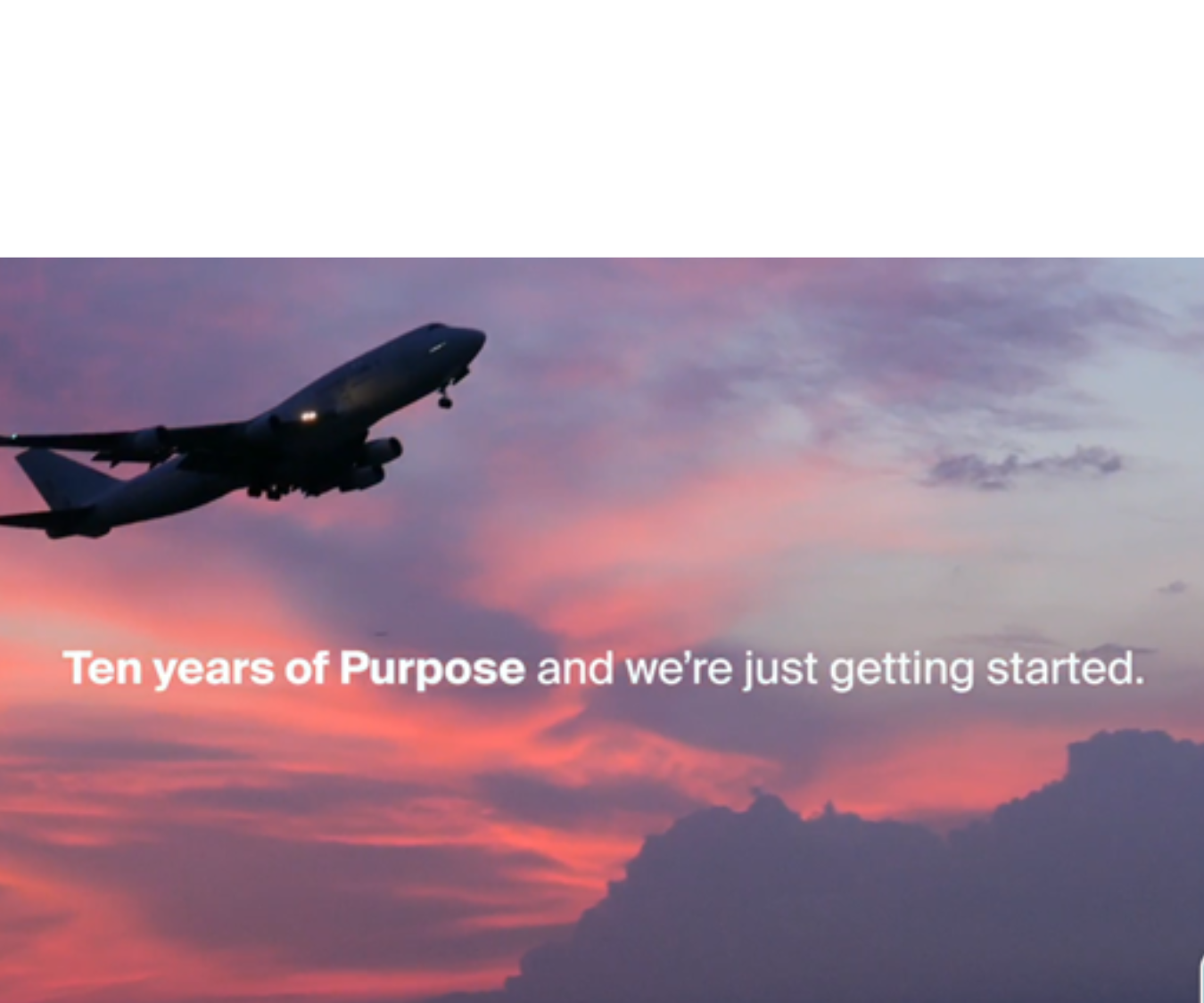 Ten years of Purpose and we're just getting started.